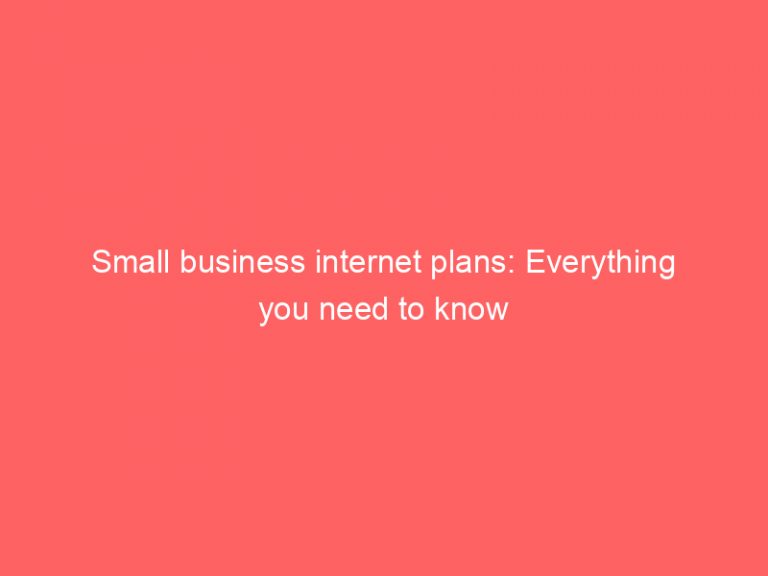 Small business internet plans: Everything you need to know